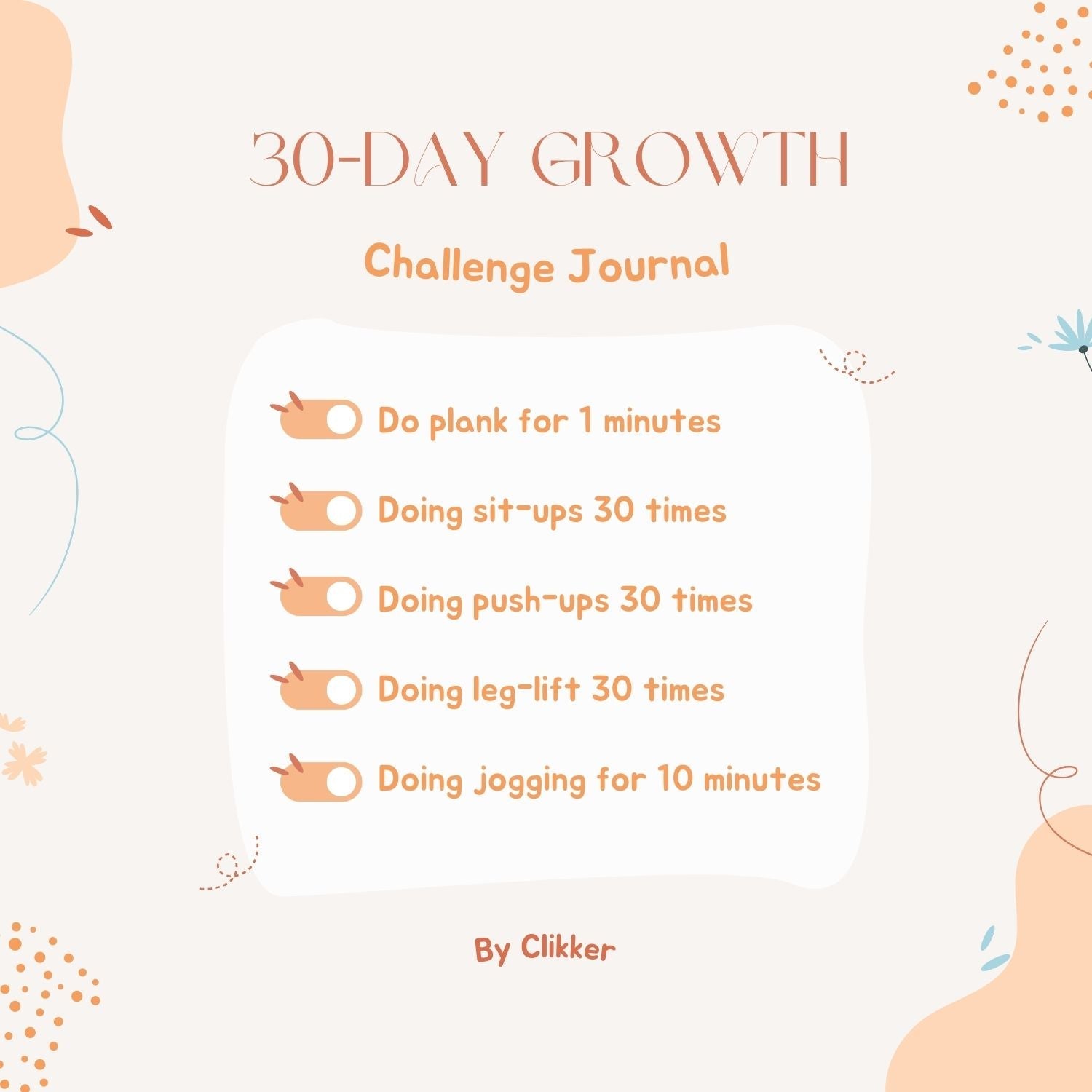 30-DAY GROWTH

Challenge Journal

Do plank for 1 minutes

Doing sit-ups 30 times

Doing push-ups 30 times

Doing leg-lift 30 times

Doing jogging for 10 minutes

By Clikker